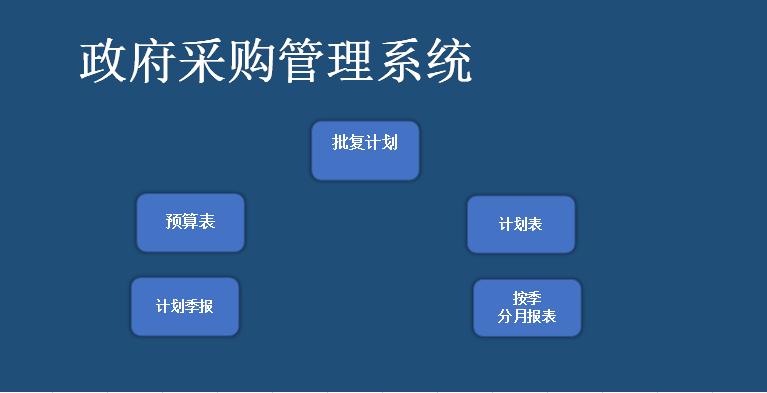 政府采购管理系统

批复计划

预算表

计划表

计划季报

按季
分月报表